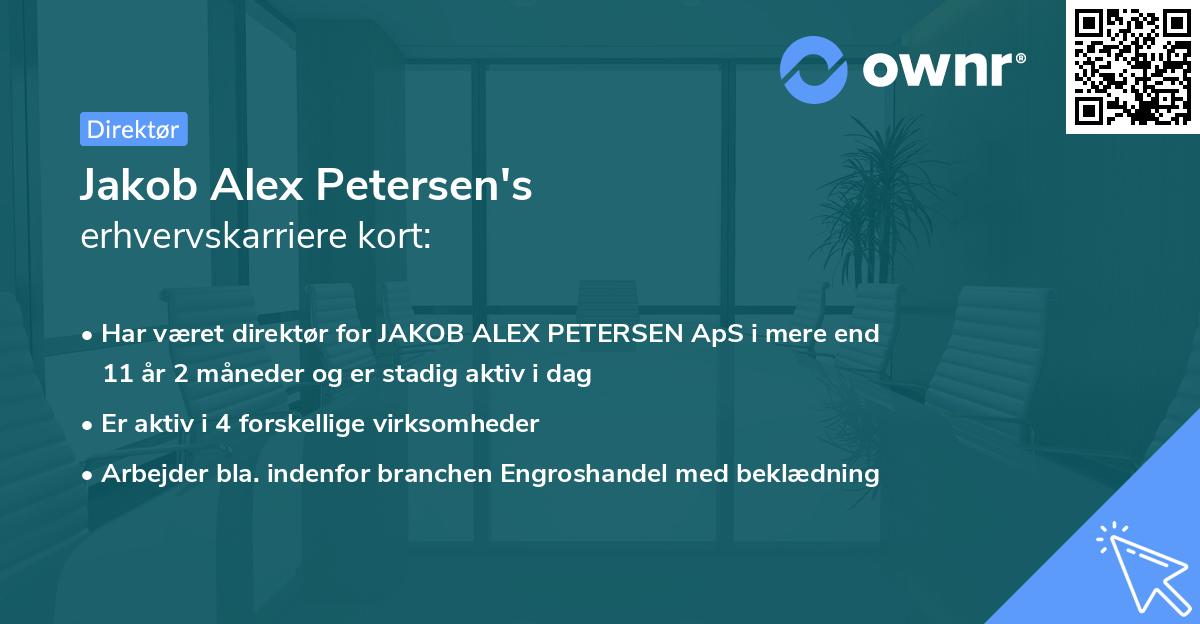 ownr®

Direktør

Jakob Alex Petersen's
erhvervskarriere kort:

• Har været direktør for JAKOB ALEX PETERSEN ApS i mere end 11 år 2 måneder og er stadig aktiv i dag

• Er aktiv i 4 forskellige virksomheder

• Arbejder bla. indenfor branchen Engroshandel med beklædning